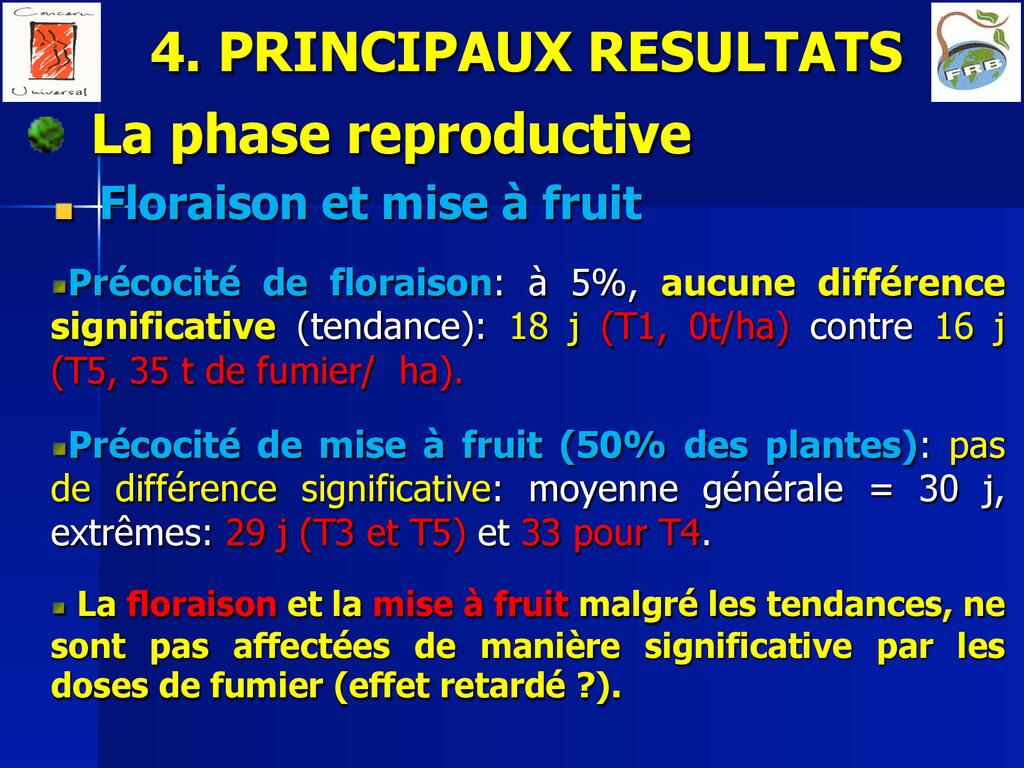 Concern Universal

4. PRINCIPAUX RESULTATS

FRB

La phase reproductive

Floraison et mise à fruit

Précocité de floraison: à 5%, aucune différence significative (tendance): 18 j (T1, 0t/ha) contre 16 j (T5, 35 t de fumier/ ha).

Précocité de mise à fruit (50% des plantes): pas de différence significative: moyenne générale = 30 j, extrêmes: 29 j (T3 et T5) et 33 pour T4.

La floraison et la mise à fruit malgré les tendances, ne sont pas affectées de manière significative par les doses de fumier (effet retardé ?).